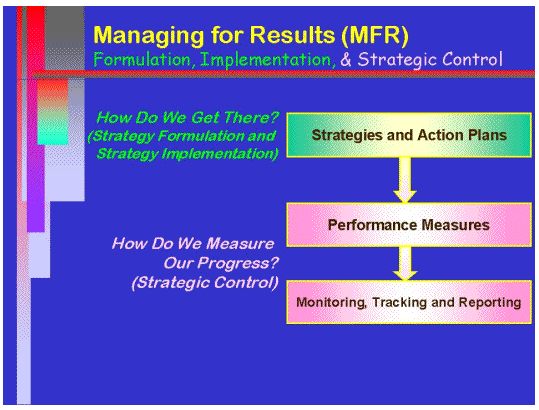 Managing for Results (MFR)
Formulation, Implementation, & Strategic Control

How Do We Get There? (Strategy Formulation and Strategy Implementation)

Strategies and Action Plans

Performance Measures

How Do We Measure Our Progress? (Strategic Control)

Monitoring, Tracking and Reporting